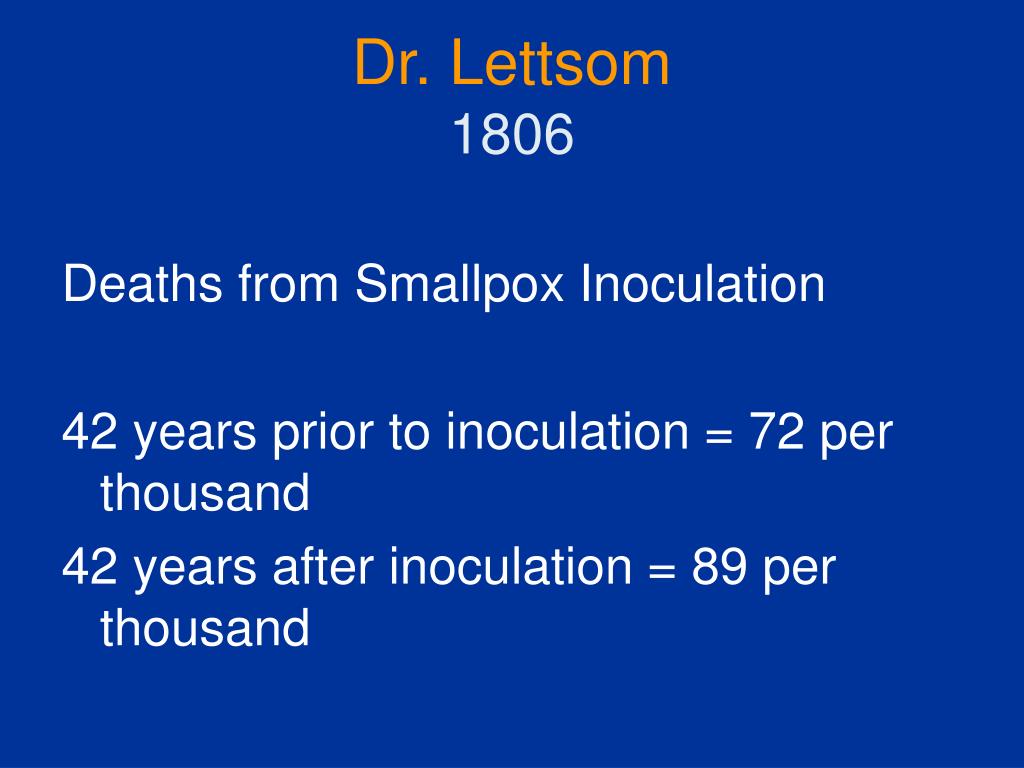 Dr. Lettsom
1806

Deaths from Smallpox Inoculation

42 years prior to inoculation = 72 per thousand

42 years after inoculation = 89 per thousand